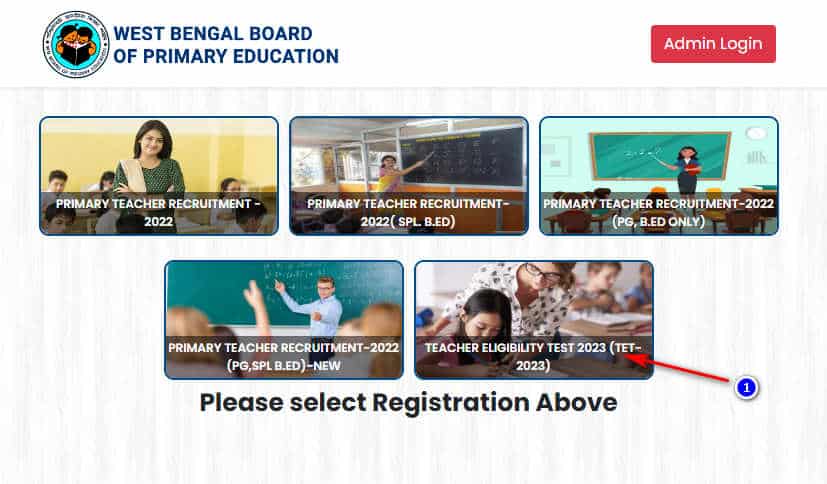 WEST BENGAL BOARD OF PRIMARY EDUCATION

Admin Login

PRIMARY TEACHER RECRUITMENT - 2022

PRIMARY TEACHER RECRUITMENT-2022( SPL. B.ED)

PRIMARY TEACHER RECRUITMENT-2022 (PG, B.ED ONLY)

PRIMARY TEACHER RECRUITMENT-2022 (PG,SPL B.ED)-NEW

TEACHER ELIGIBILITY TEST 2023 (TET-2023)

1

Please select Registration Above